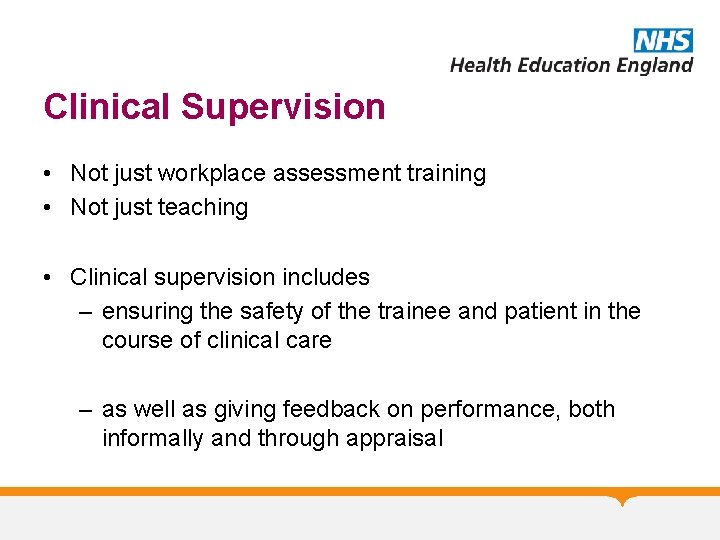 NHS
Health Education England

Clinical Supervision

• Not just workplace assessment training
• Not just teaching

• Clinical supervision includes
– ensuring the safety of the trainee and patient in the course of clinical care

– as well as giving feedback on performance, both informally and through appraisal